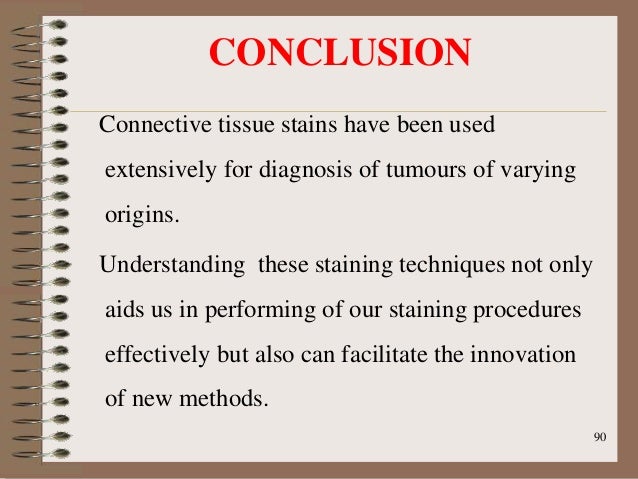 CONCLUSION

Connective tissue stains have been used extensively for diagnosis of tumours of varying origins.

Understanding  these staining techniques not only aids us in performing of our staining procedures effectively but also can facilitate the innovation of new methods.

90